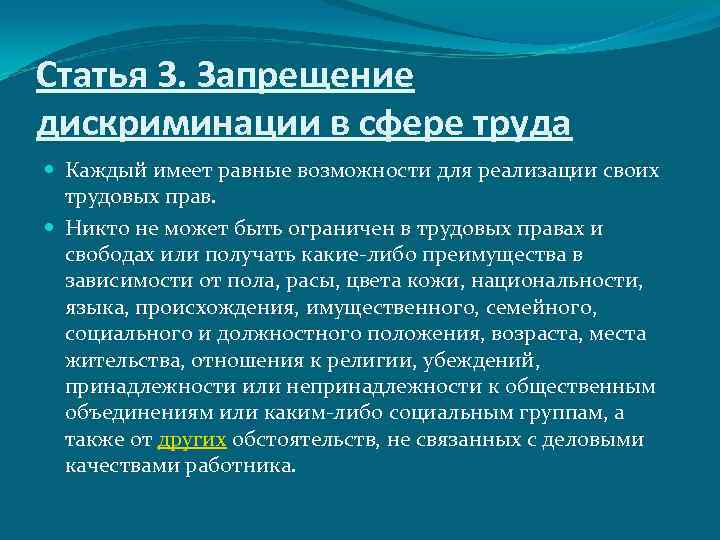 Статья 3. Запрещение дискриминации в сфере труда

Каждый имеет равные возможности для реализации своих трудовых прав.

Никто не может быть ограничен в трудовых правах и свободах или получать какие-либо преимущества в зависимости от пола, расы, цвета кожи, национальности, языка, происхождения, имущественного, семейного, социального и должностного положения, возраста, места жительства, отношения к религии, убеждений, принадлежности или непринадлежности к общественным объединениям или каким-либо социальным группам, а также от других обстоятельств, не связанных с деловыми качествами работника.